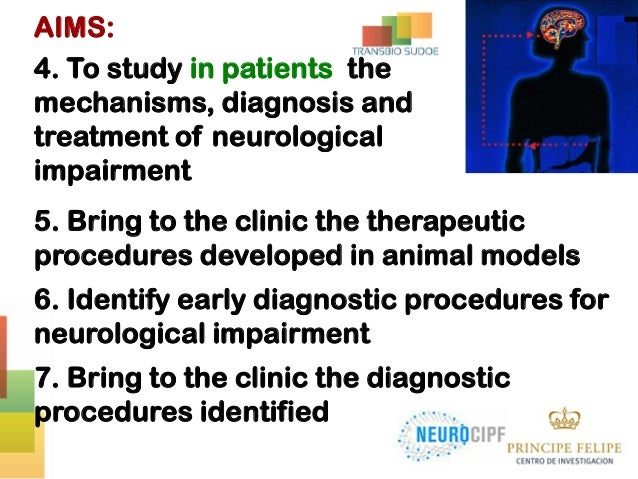 AIMS:

TRANSBIO SUDOE

4. To study in patients the mechanisms, diagnosis and treatment of neurological impairment

5. Bring to the clinic the therapeutic procedures developed in animal models

6. Identify early diagnostic procedures for neurological impairment

7. Bring to the clinic the diagnostic procedures identified

NEUROCIPF

PRINCIPE FELIPE
CENTRO DE INVESTIGACION